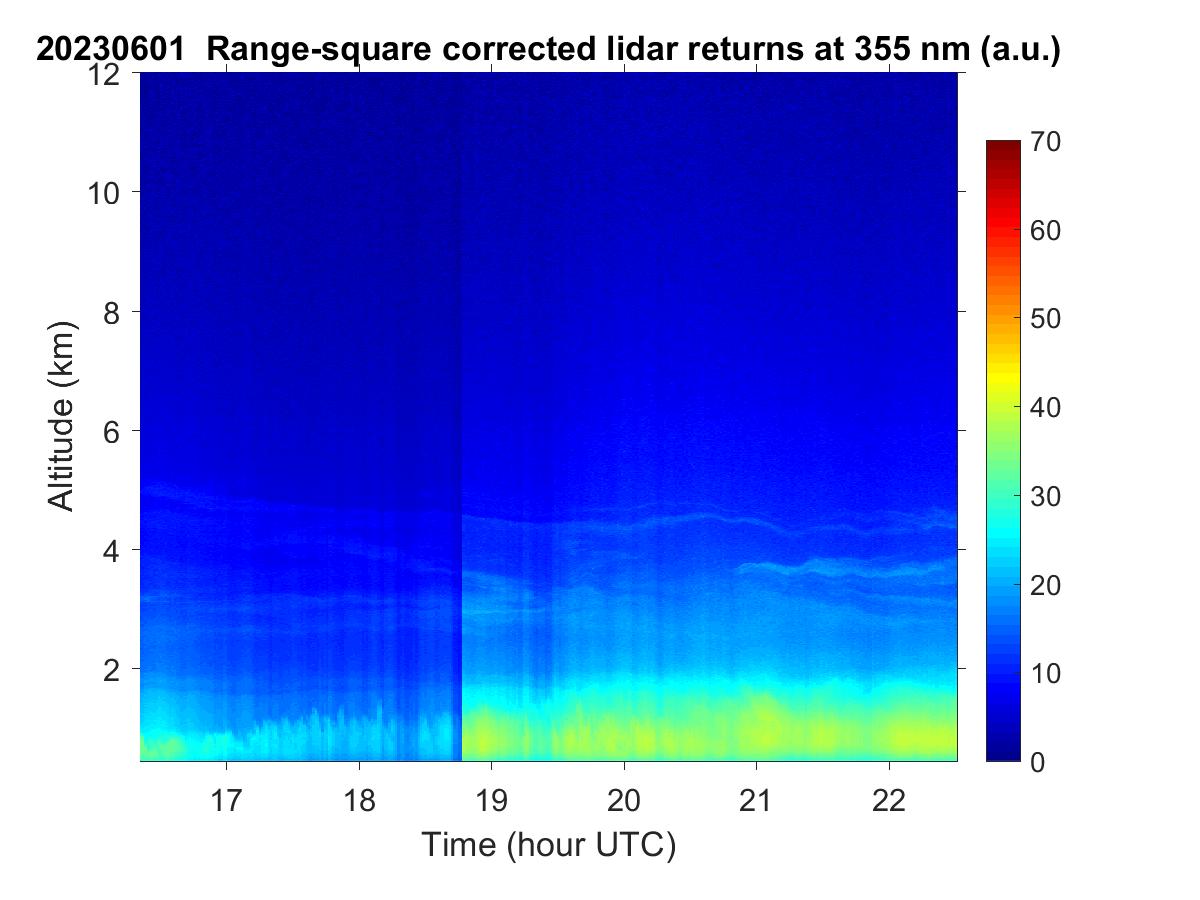 20230601 Range-square corrected lidar returns at 355 nm (a.u.)

12
10
8
6
4
2

Altitude (km)

17 18 19 20 21 22

Time (hour UTC)

70
60
50
40
30
20
10
0